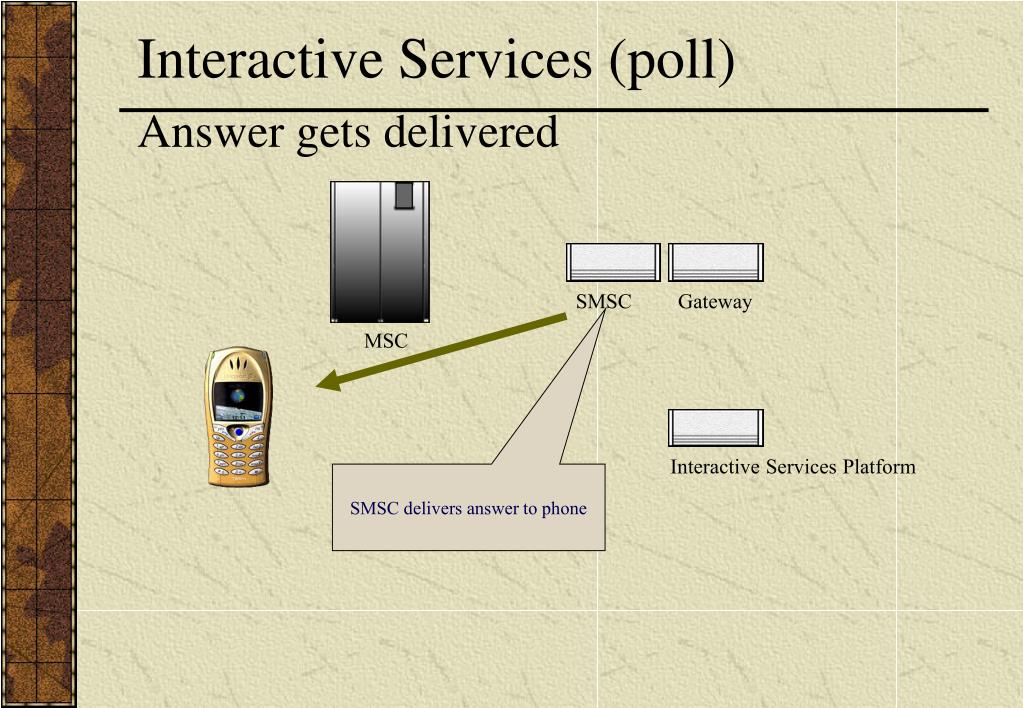 Interactive Services (poll)

Answer gets delivered

MSC

SMSC

Gateway

Interactive Services Platform

SMSC delivers answer to phone